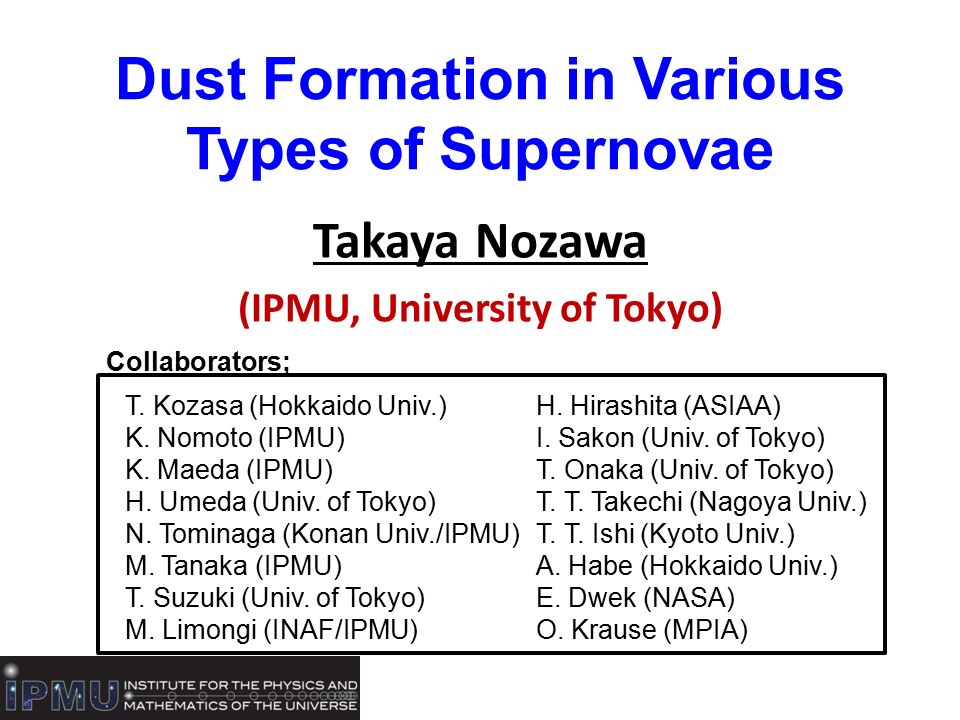 Dust Formation in Various Types of Supernovae

Takaya Nozawa

(IPMU, University of Tokyo)

Collaborators;

T. Kozasa (Hokkaido Univ.)
K. Nomoto (IPMU)
K. Maeda (IPMU)
H. Umeda (Univ. of Tokyo)
N. Tominaga (Konan Univ./IPMU)
M. Tanaka (IPMU)
T. Suzuki (Univ. of Tokyo)
M. Limongi (INAF/IPMU)

H. Hirashita (ASIAA)
I. Sakon (Univ. of Tokyo)
T. Onaka (Univ. of Tokyo)
T. T. Takechi (Nagoya Univ.)
T. T. Ishi (Kyoto Univ.)
A. Habe (Hokkaido Univ.)
E. Dwek (NASA)
O. Krause (MPIA)

IPMU INSTITUTE FOR THE PHYSICS AND MATHEMATICS OF THE UNIVERSE